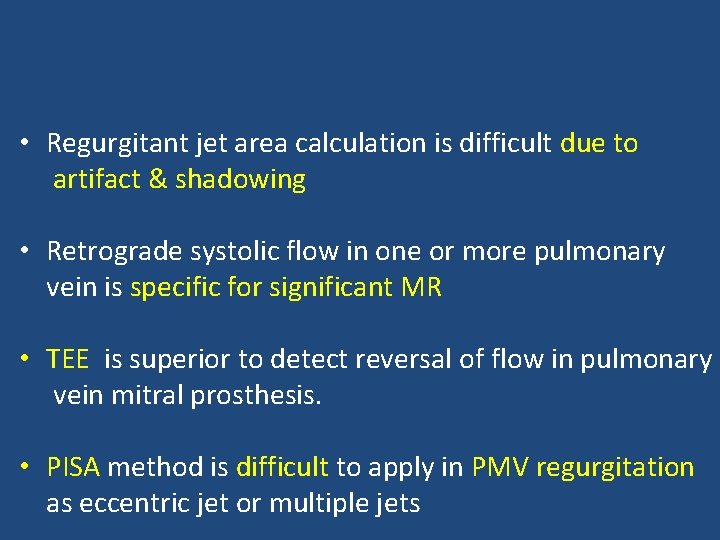 • Regurgitant jet area calculation is difficult due to artifact & shadowing

• Retrograde systolic flow in one or more pulmonary vein is specific for significant MR

• TEE is superior to detect reversal of flow in pulmonary vein mitral prosthesis.

• PISA method is difficult to apply in PMV regurgitation as eccentric jet or multiple jets